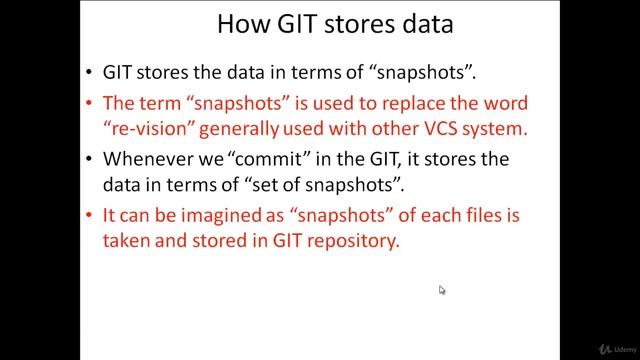 How GIT stores data

• GIT stores the data in terms of “snapshots”.

• The term “snapshots” is used to replace the word “re-vision” generally used with other VCS system.

• Whenever we “commit” in the GIT, it stores the data in terms of “set of snapshots”.

• It can be imagined as “snapshots” of each files is taken and stored in GIT repository.

Udemy